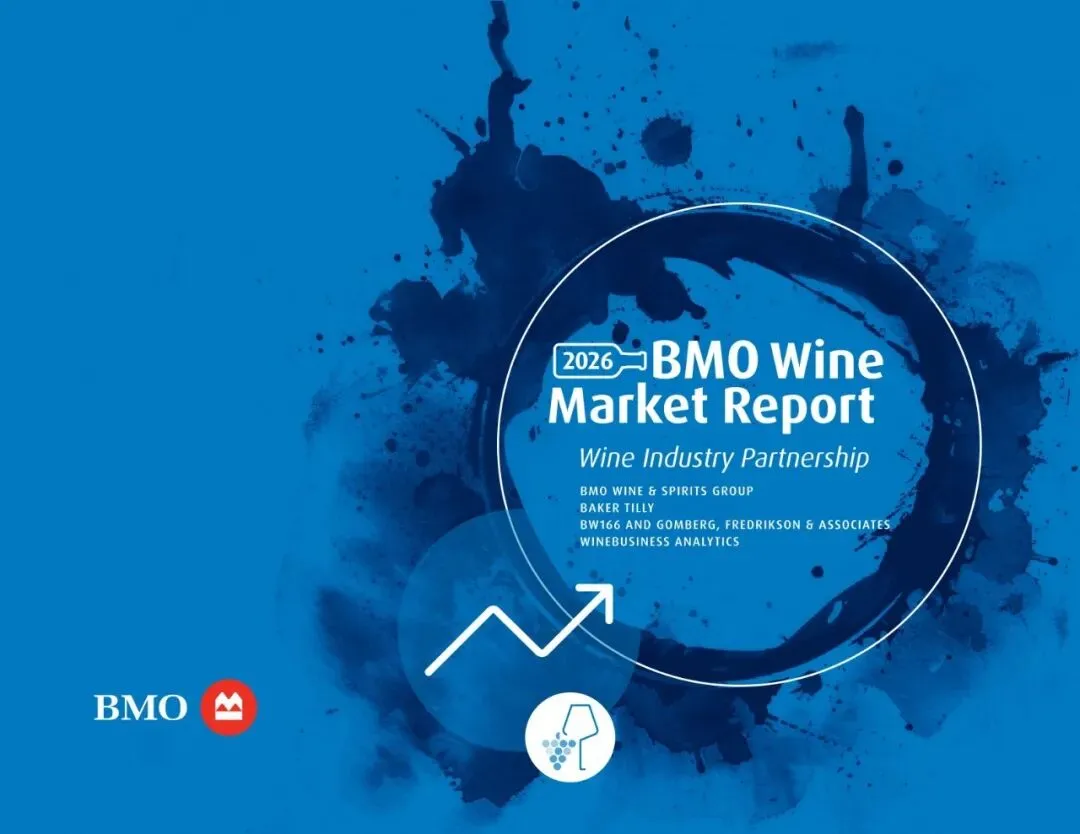 2026 BMO Wine Market Report

Wine Industry Partnership

BMO WINE & SPIRITS GROUP
BAKER TILLY
BW166 AND GOMBERG, FREDRIKSON & ASSOCIATES
WINEBUSINESS ANALYTICS

BMO